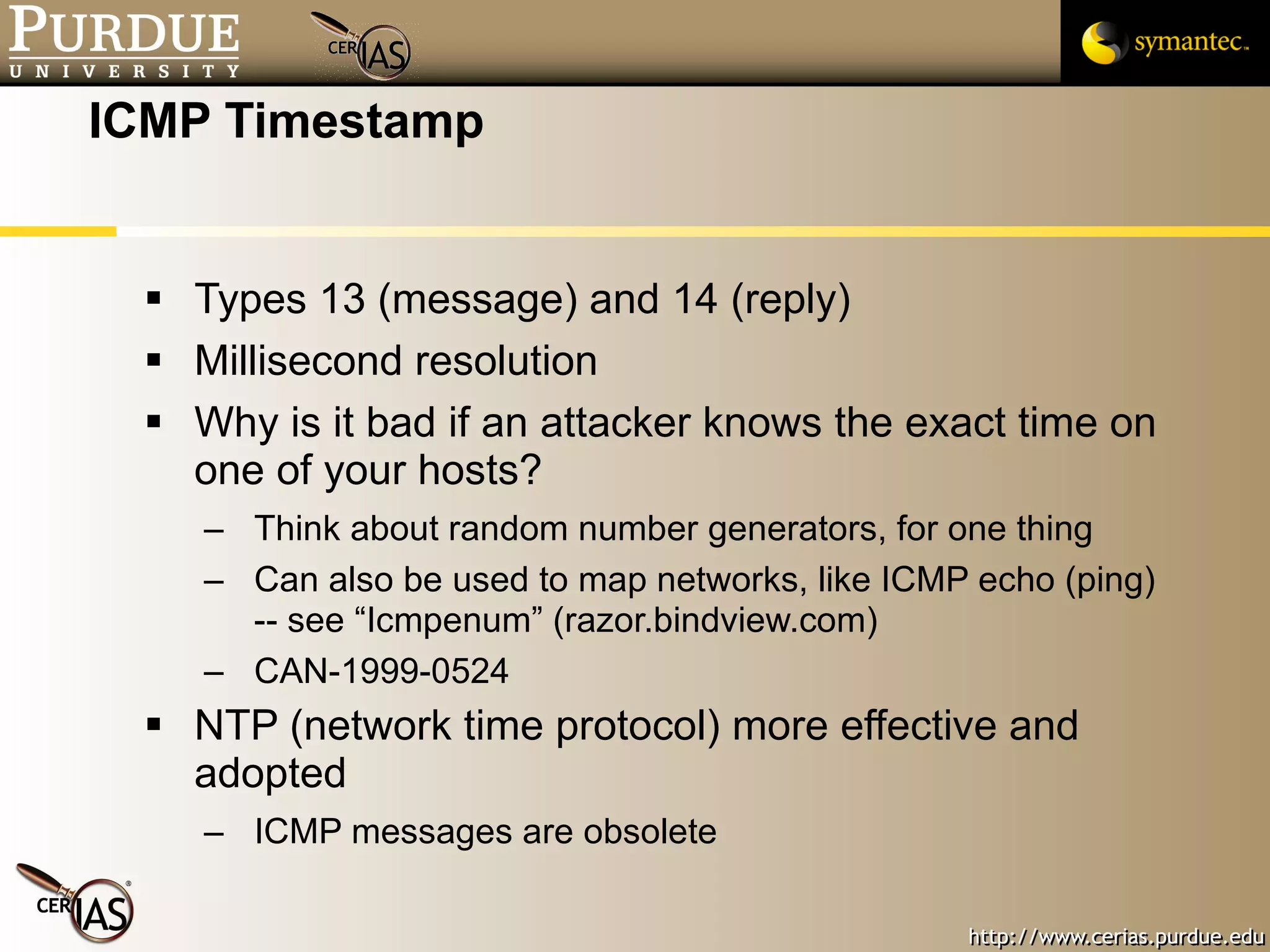 PURDUE
UNIVERSITY

CERIAS

symantec.

ICMP Timestamp

▪ Types 13 (message) and 14 (reply)
▪ Millisecond resolution
▪ Why is it bad if an attacker knows the exact time on one of your hosts?
 – Think about random number generators, for one thing
 – Can also be used to map networks, like ICMP echo (ping) -- see “Icmpenum” (razor.bindview.com)
 – CAN-1999-0524
▪ NTP (network time protocol) more effective and adopted
 – ICMP messages are obsolete

CERIAS

http://www.cerias.purdue.edu